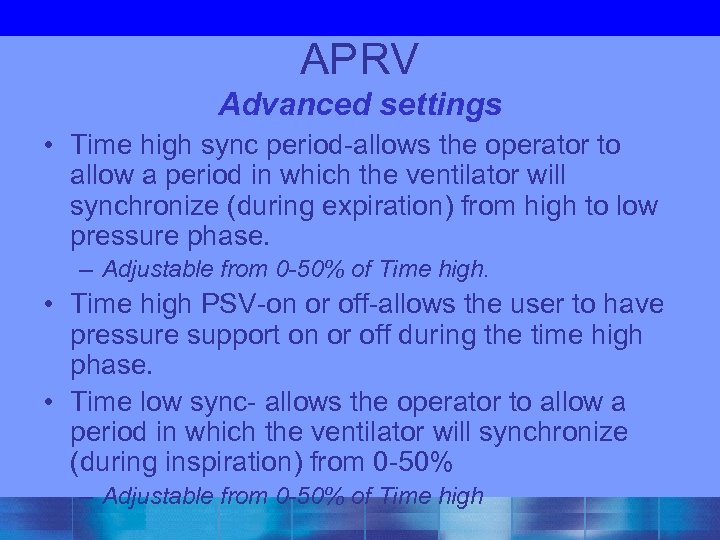 APRV
Advanced settings

• Time high sync period-allows the operator to allow a period in which the ventilator will synchronize (during expiration) from high to low pressure phase.
– Adjustable from 0-50% of Time high.

• Time high PSV-on or off-allows the user to have pressure support on or off during the time high phase.

• Time low sync- allows the operator to allow a period in which the ventilator will synchronize (during inspiration) from 0-50%
– Adjustable from 0-50% of Time high